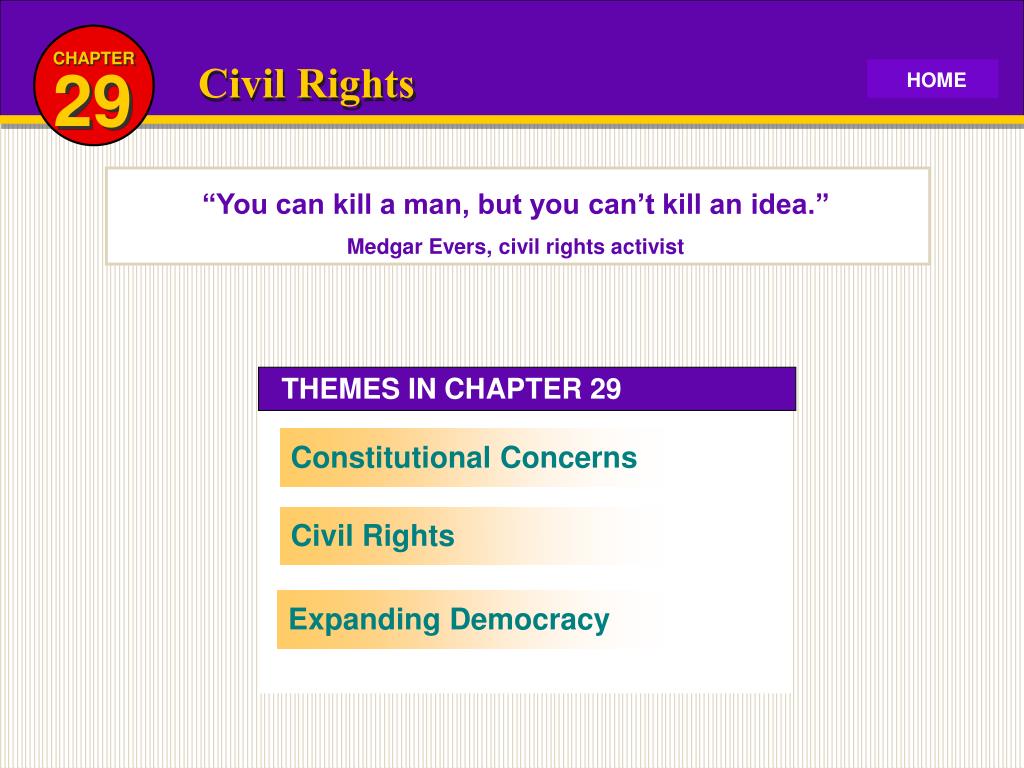 CHAPTER
29

Civil Rights

HOME

“You can kill a man, but you can’t kill an idea.”

Medgar Evers, civil rights activist

THEMES IN CHAPTER 29

Constitutional Concerns

Civil Rights

Expanding Democracy